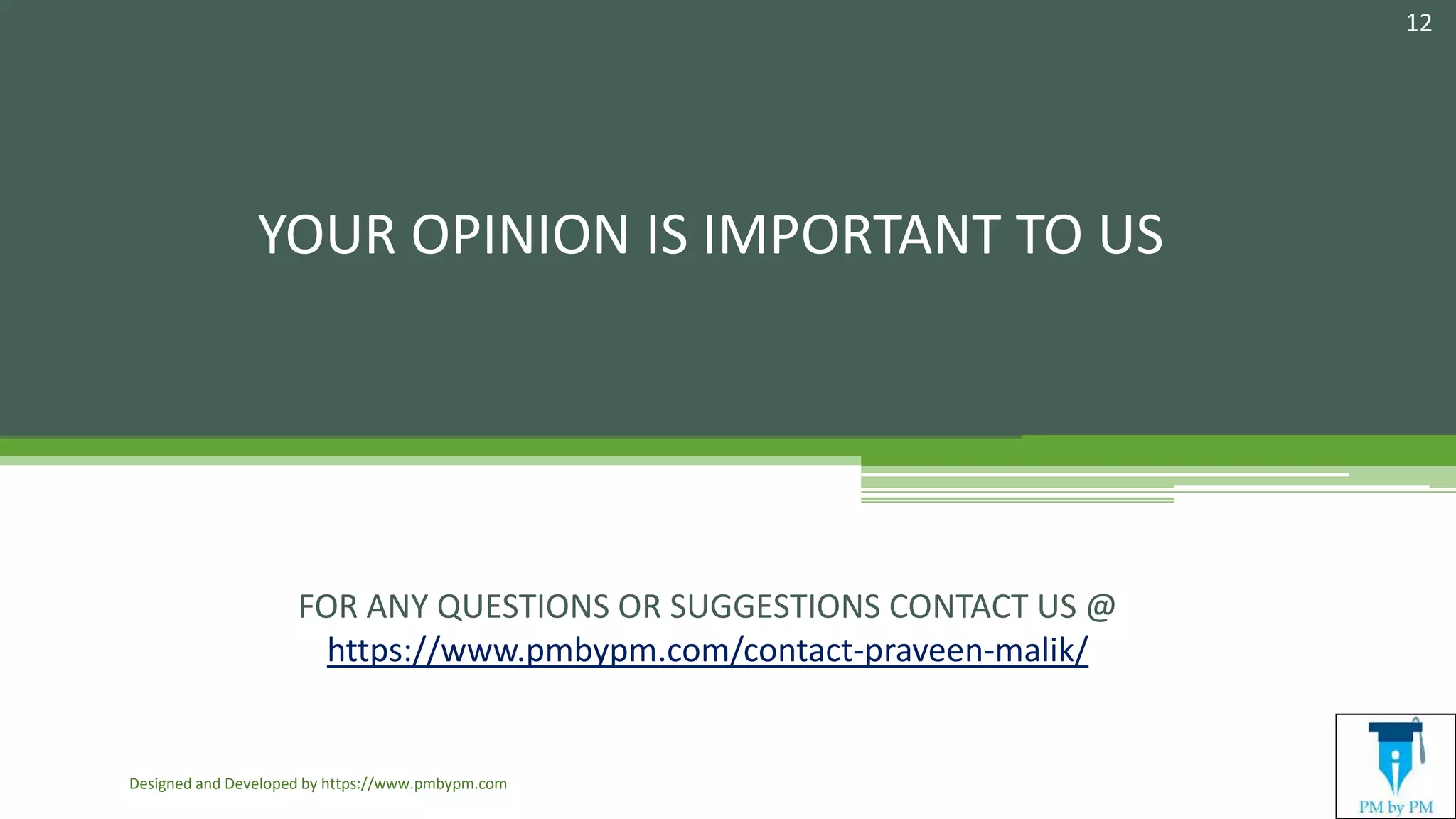 12

YOUR OPINION IS IMPORTANT TO US

FOR ANY QUESTIONS OR SUGGESTIONS CONTACT US @ https://www.pmbypm.com/contact-praveen-malik/

Designed and Developed by https://www.pmbypm.com

PM by PM